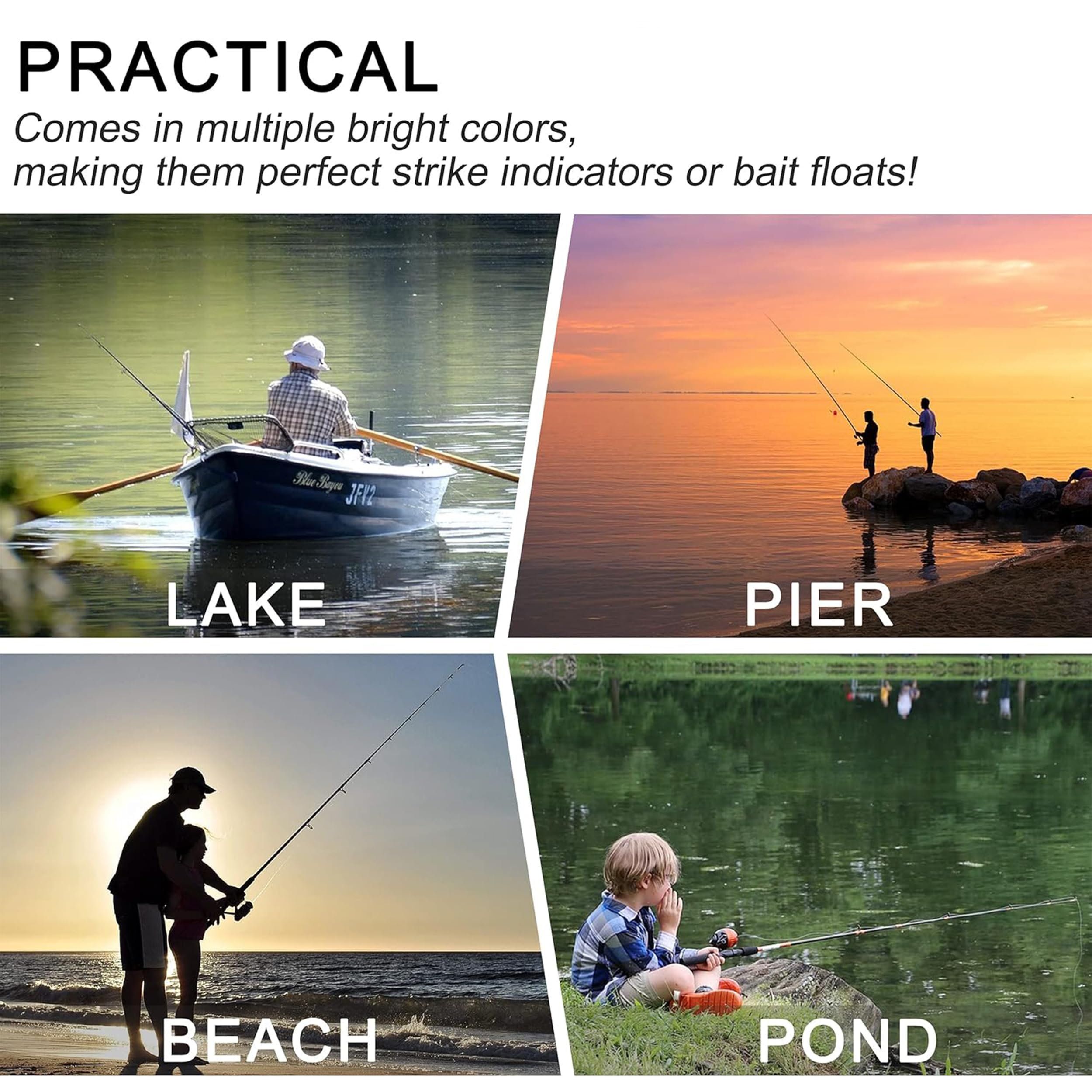 PRACTICAL

Comes in multiple bright colors, making them perfect strike indicators or bait floats!

Blue Bayou JFV2

LAKE

PIER

BEACH

POND